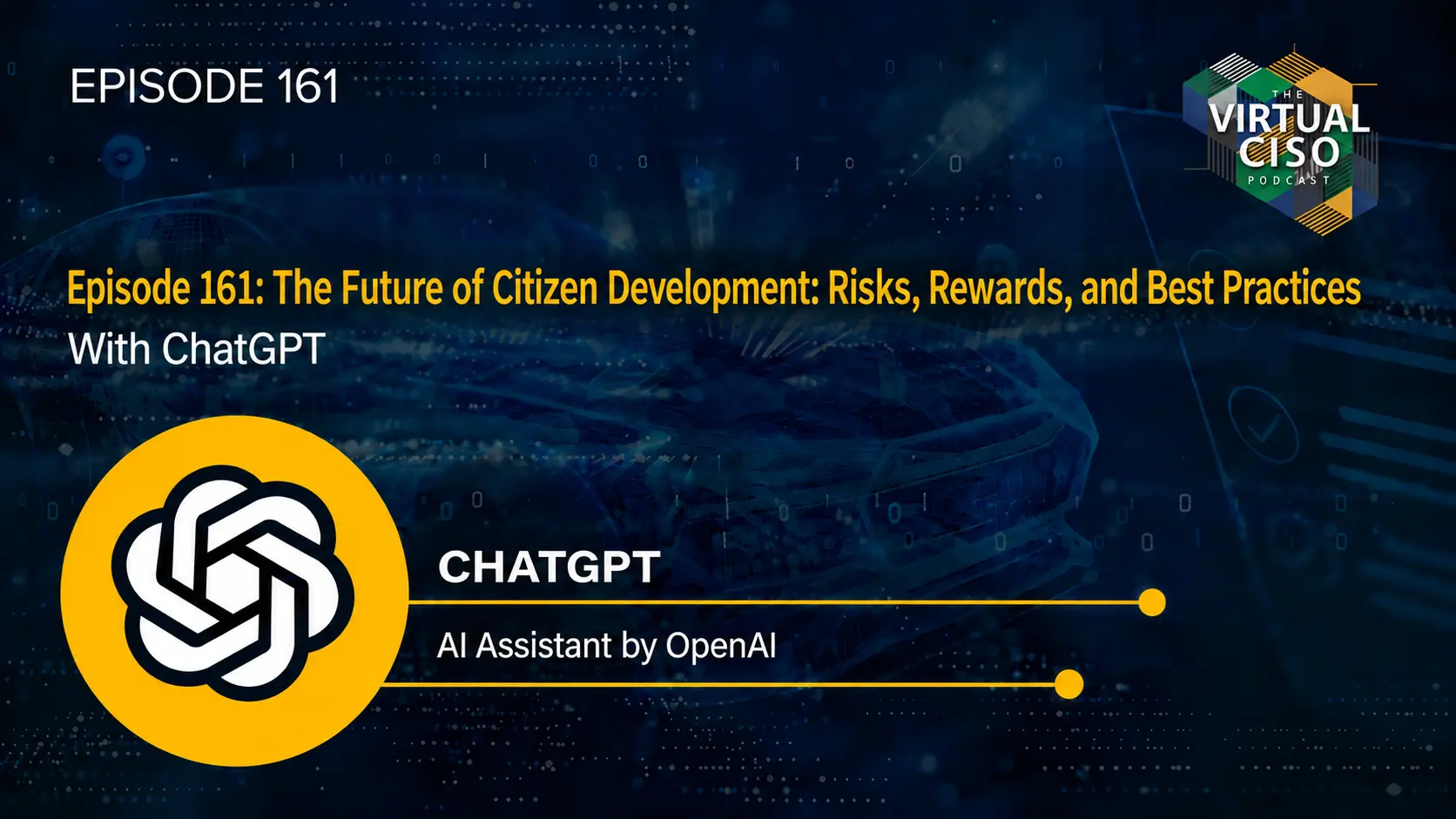 EPISODE 161

THE VIRTUAL CISO PODCAST

Episode 161: The Future of Citizen Development: Risks, Rewards, and Best Practices

With ChatGPT

CHATGPT

AI Assistant by OpenAI